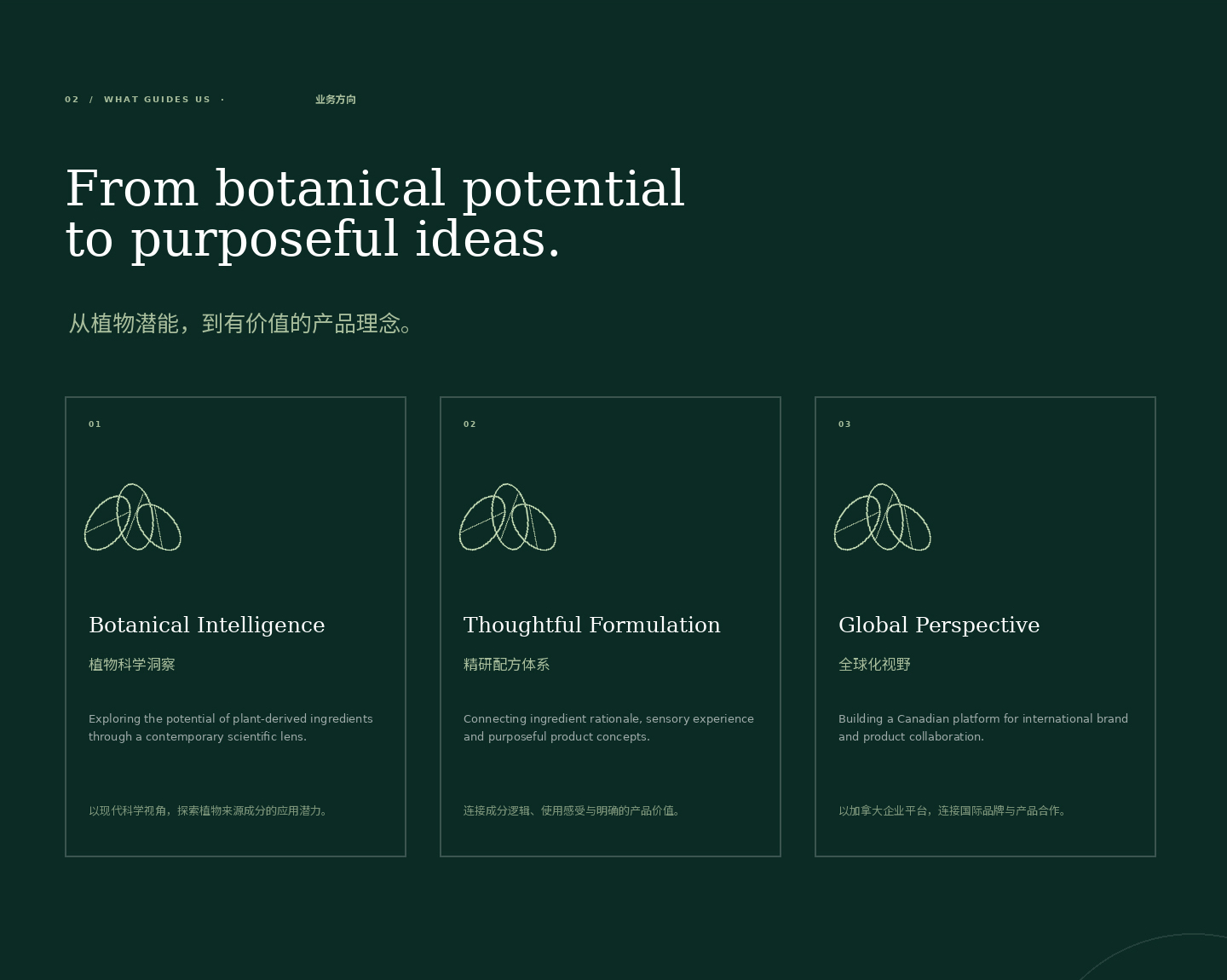 02 / WHAT GUIDES US · 业务方向

From botanical potential to purposeful ideas.

从植物潜能，到有价值的产品理念。

01

Botanical Intelligence

植物科学洞察

Exploring the potential of plant-derived ingredients through a contemporary scientific lens.

以现代科学视角，探索植物来源成分的应用潜力。

02

Thoughtful Formulation

精研配方体系

Connecting ingredient rationale, sensory experience and purposeful product concepts.

连接成分逻辑、使用感受与明确的产品价值。

03

Global Perspective

全球化视野

Building a Canadian platform for international brand and product collaboration.

以加拿大企业平台，连接国际品牌与产品合作。